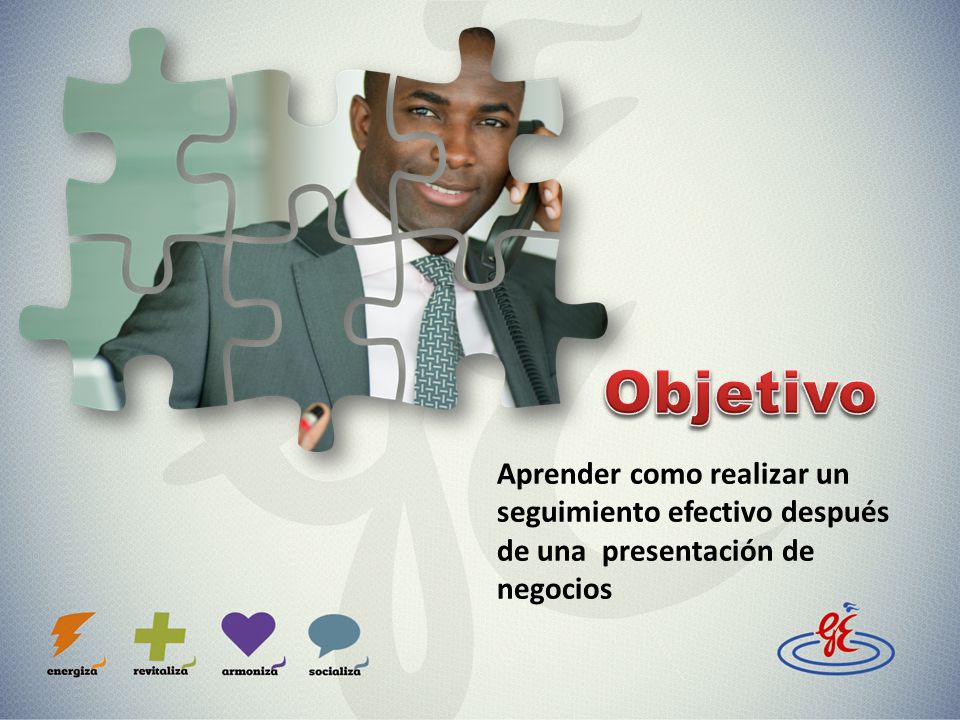 Objetivo

Aprender como realizar un seguimiento efectivo después de una presentación de negocios

energiza revitaliza armoniza socializa

gE